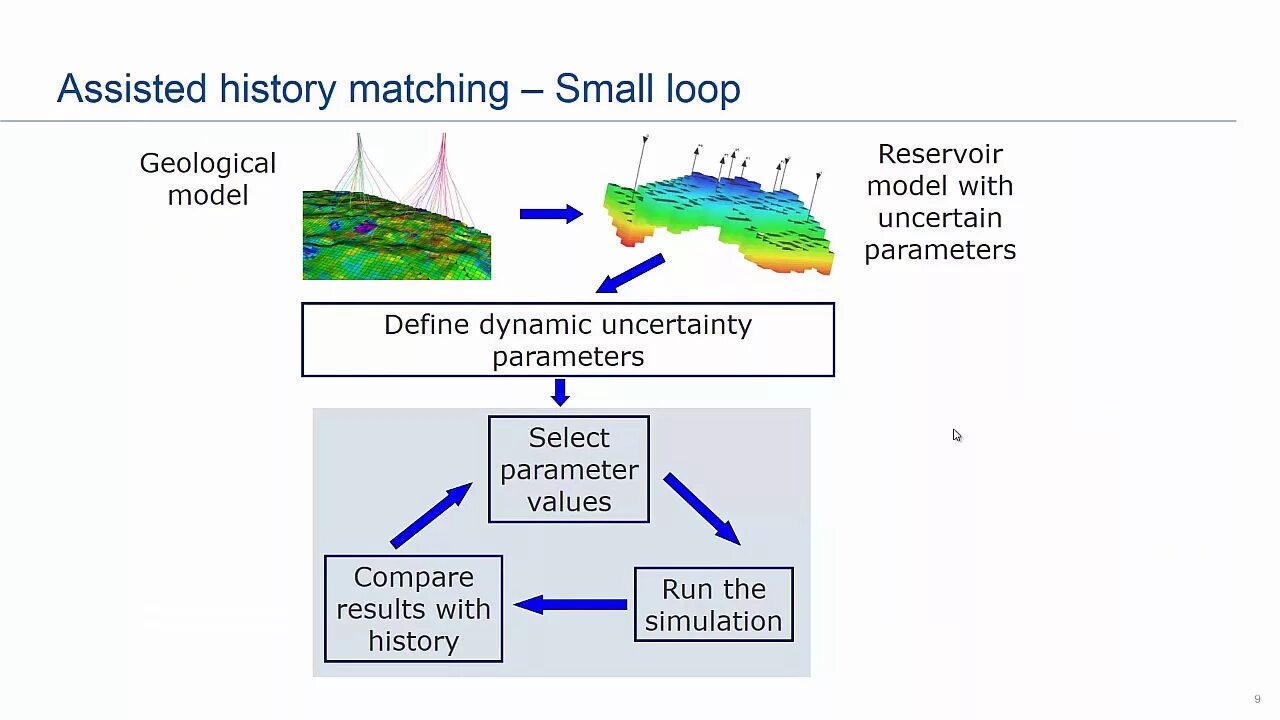 Assisted history matching – Small loop

Geological model

Reservoir model with uncertain parameters

Define dynamic uncertainty parameters

Select parameter values

Run the simulation

Compare results with history

9